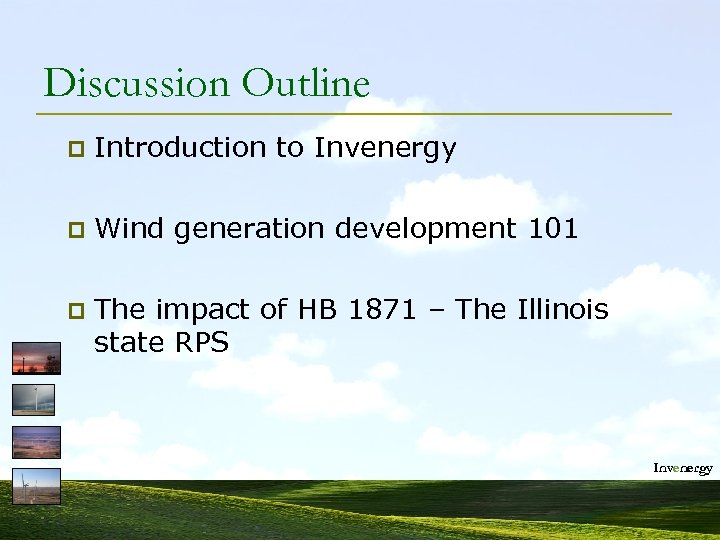 Discussion Outline

Introduction to Invenergy

Wind generation development 101

The impact of HB 1871 – The Illinois state RPS

Invenergy